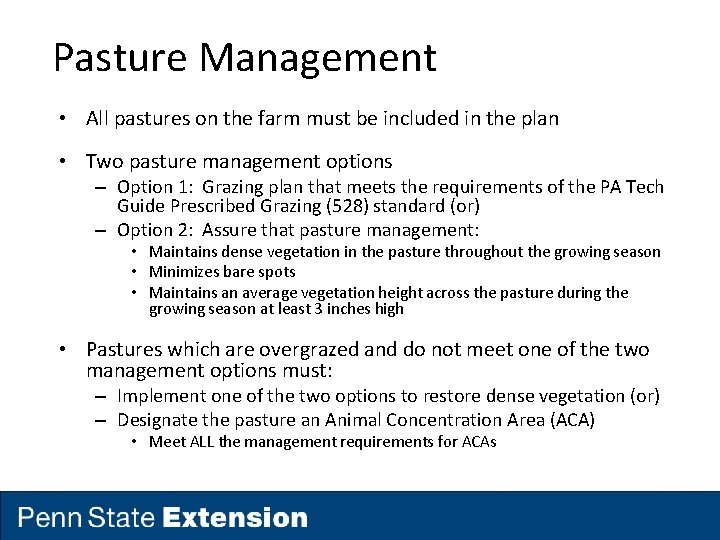 Pasture Management

• All pastures on the farm must be included in the plan

• Two pasture management options
– Option 1: Grazing plan that meets the requirements of the PA Tech Guide Prescribed Grazing (528) standard (or)
– Option 2: Assure that pasture management:
• Maintains dense vegetation in the pasture throughout the growing season
• Minimizes bare spots
• Maintains an average vegetation height across the pasture during the growing season at least 3 inches high

• Pastures which are overgrazed and do not meet one of the two management options must:
– Implement one of the two options to restore dense vegetation (or)
– Designate the pasture an Animal Concentration Area (ACA)
• Meet ALL the management requirements for ACAs

Penn State Extension